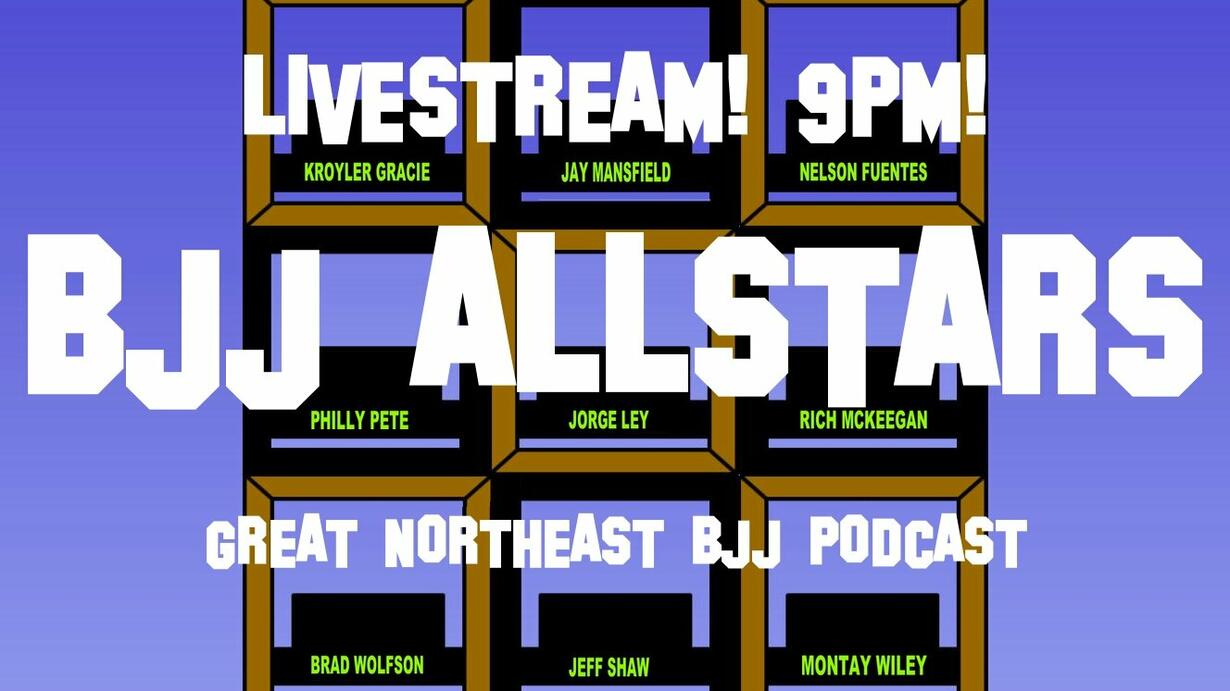 LIVESTREAM! 9PM!

KROYLER GRACIE
JAY MANSFIELD
NELSON FUENTES

BJJ ALLSTARS

PHILLY PETE
JORGE LEY
RICH MCKEEGAN

GREAT NORTHEAST BJJ PODCAST

BRAD WOLFSON
JEFF SHAW
MONTAY WILEY